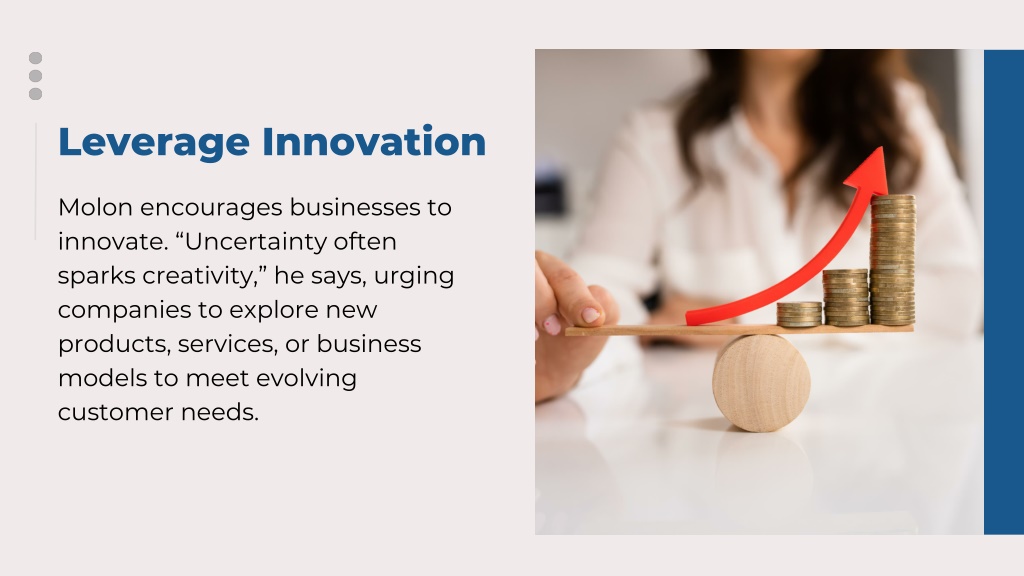 Leverage Innovation

Molon encourages businesses to innovate. “Uncertainty often sparks creativity,” he says, urging companies to explore new products, services, or business models to meet evolving customer needs.